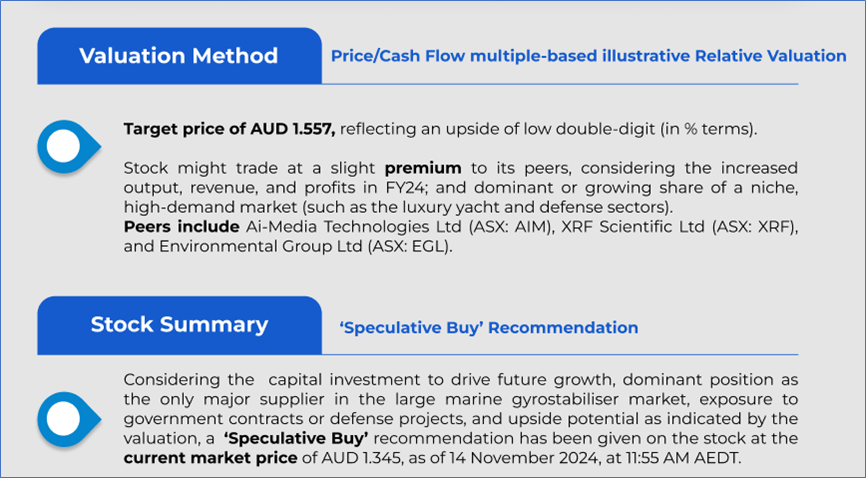 Valuation Method

Price/Cash Flow multiple-based illustrative Relative Valuation

Target price of AUD 1.557, reflecting an upside of low double-digit (in % terms).

Stock might trade at a slight premium to its peers, considering the increased output, revenue, and profits in FY24; and dominant or growing share of a niche, high-demand market (such as the luxury yacht and defense sectors).
Peers include Ai-Media Technologies Ltd (ASX: AIM), XRF Scientific Ltd (ASX: XRF), and Environmental Group Ltd (ASX: EGL).

Stock Summary

'Speculative Buy' Recommendation

Considering the capital investment to drive future growth, dominant position as the only major supplier in the large marine gyrostabiliser market, exposure to government contracts or defense projects, and upside potential as indicated by the valuation, a 'Speculative Buy' recommendation has been given on the stock at the current market price of AUD 1.345, as of 14 November 2024, at 11:55 AM AEDT.